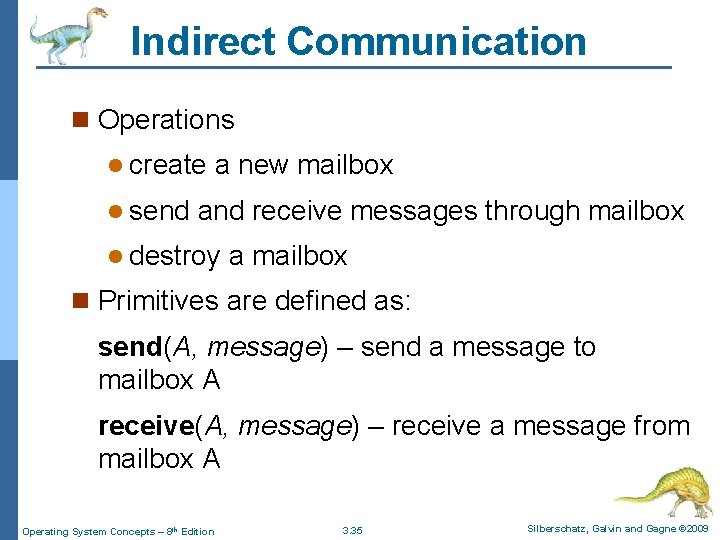 Indirect Communication

Operations

create a new mailbox

send and receive messages through mailbox

destroy a mailbox

Primitives are defined as:

send(A, message) – send a message to mailbox A

receive(A, message) – receive a message from mailbox A

Operating System Concepts – 8th Edition

3.35

Silberschatz, Galvin and Gagne ©2009